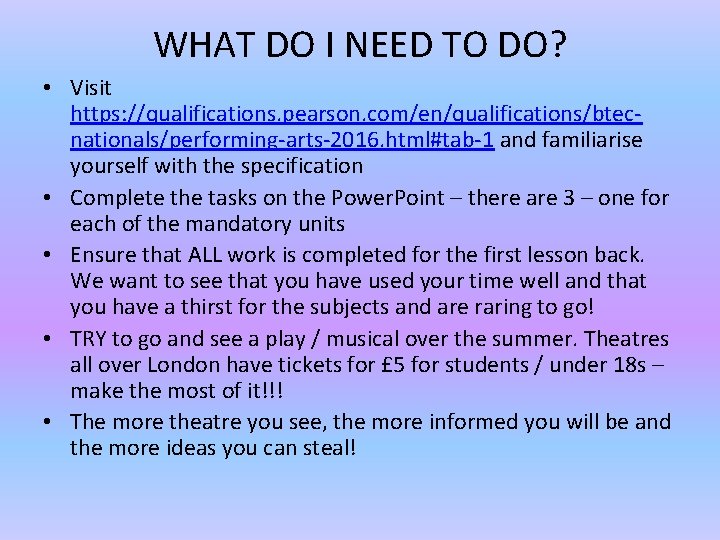 WHAT DO I NEED TO DO?

• Visit https://qualifications.pearson.com/en/qualifications/btec-nationals/performing-arts-2016.html#tab-1 and familiarise yourself with the specification

• Complete the tasks on the PowerPoint – there are 3 – one for each of the mandatory units

• Ensure that ALL work is completed for the first lesson back. We want to see that you have used your time well and that you have a thirst for the subjects and are raring to go!

• TRY to go and see a play / musical over the summer. Theatres all over London have tickets for £5 for students / under 18s – make the most of it!!!

• The more theatre you see, the more informed you will be and the more ideas you can steal!